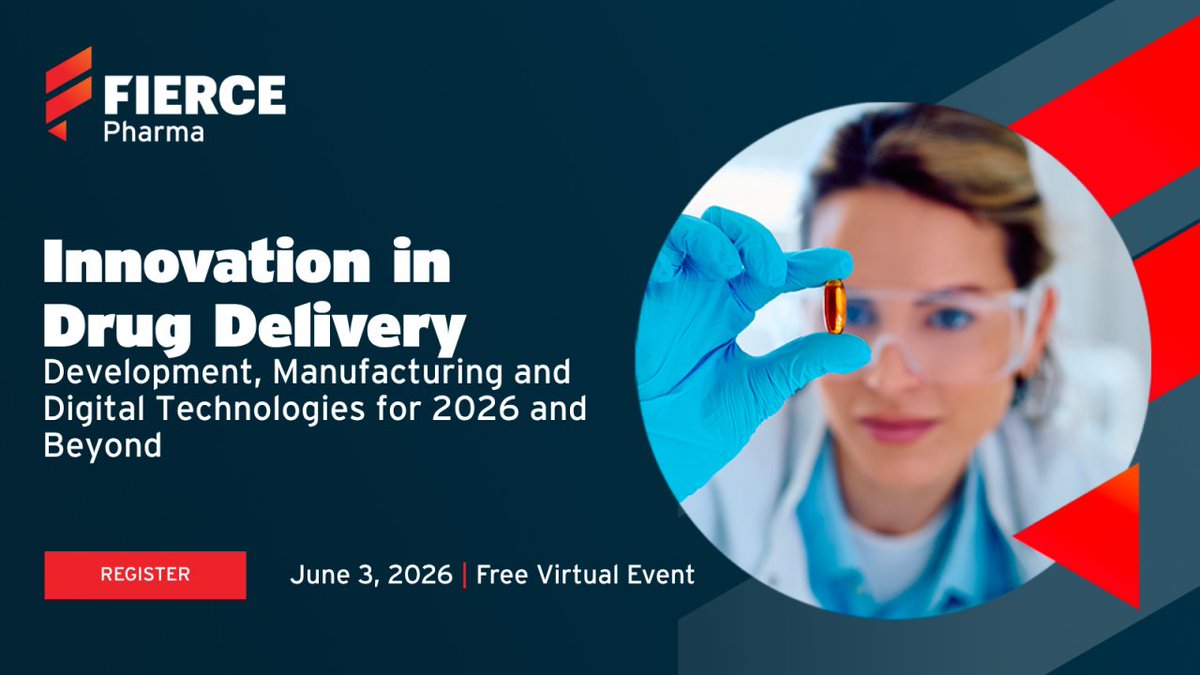 FIERCE
Pharma

Innovation in Drug Delivery

Development, Manufacturing and Digital Technologies for 2026 and Beyond

REGISTER

June 3, 2026 | Free Virtual Event